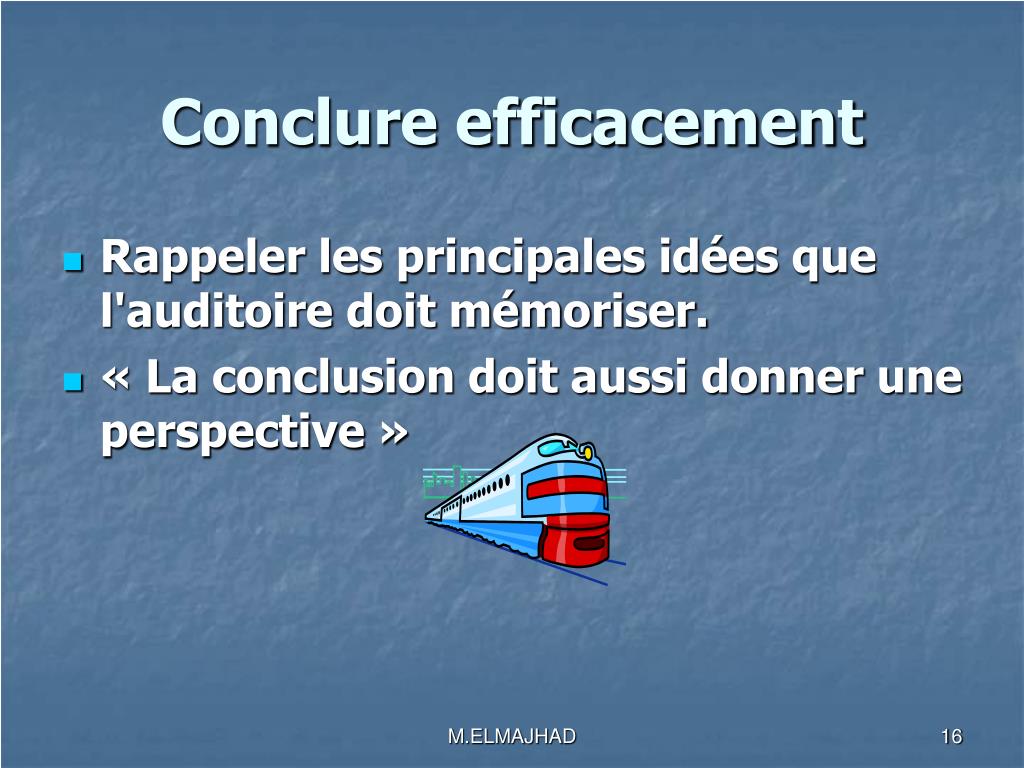 Conclure efficacement

Rappeler les principales idées que l'auditoire doit mémoriser.

« La conclusion doit aussi donner une perspective »

M.ELMAJHAD

16